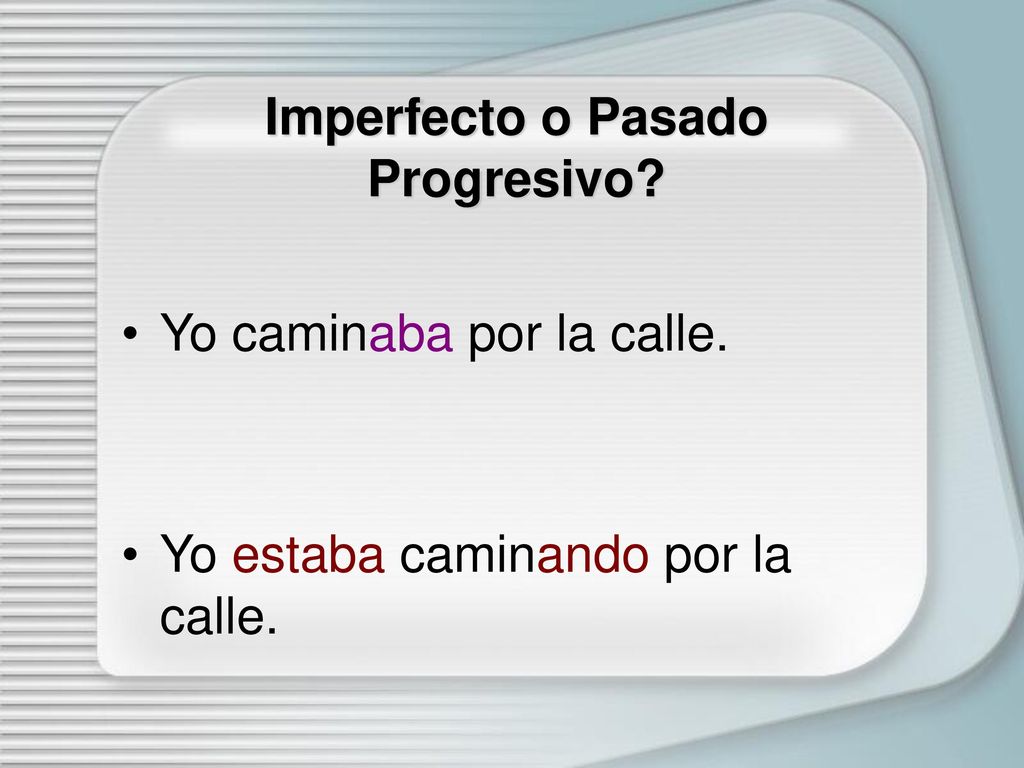 Imperfecto o Pasado Progresivo?

• Yo caminaba por la calle.

• Yo estaba caminando por la calle.